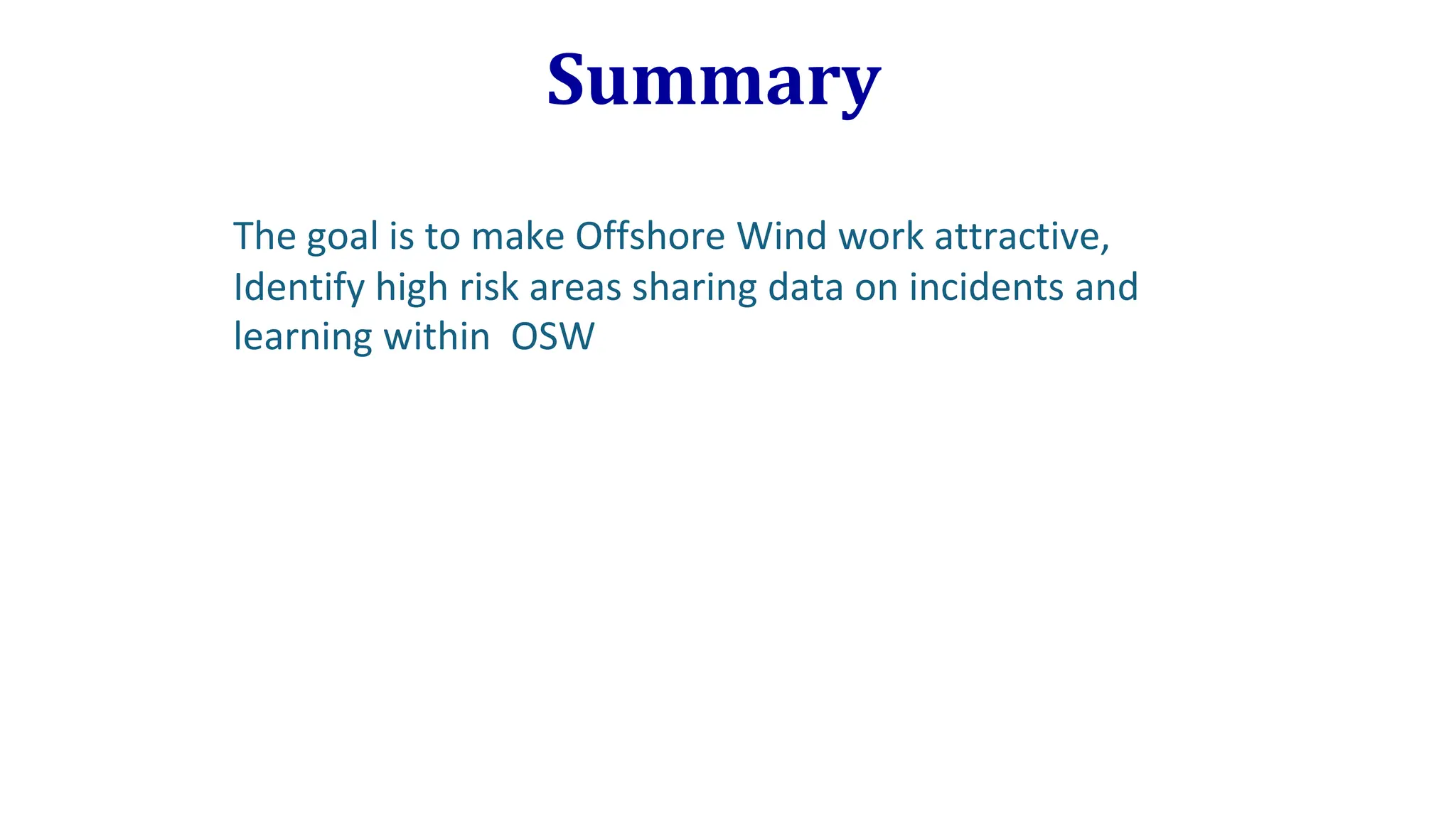 Summary

The goal is to make Offshore Wind work attractive, Identify high risk areas sharing data on incidents and learning within  OSW